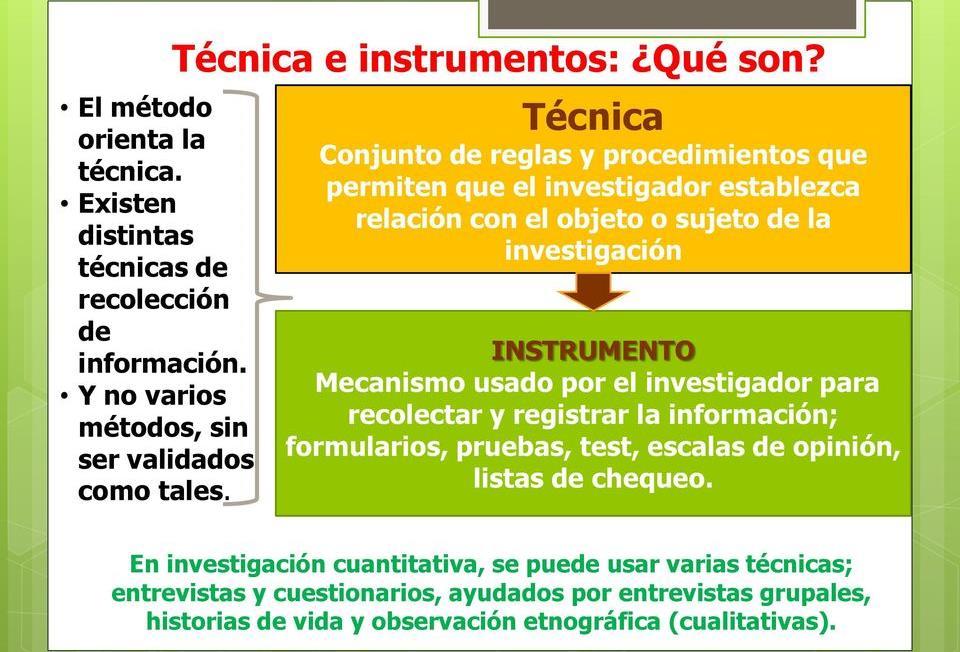 Técnica e instrumentos: ¿Qué son?

• El método orienta la técnica.
• Existen distintas técnicas de recolección de información.
• Y no varios métodos, sin ser validados como tales.

Técnica
Conjunto de reglas y procedimientos que permiten que el investigador establezca relación con el objeto o sujeto de la investigación

INSTRUMENTO
Mecanismo usado por el investigador para recolectar y registrar la información; formularios, pruebas, test, escalas de opinión, listas de chequeo.

En investigación cuantitativa, se puede usar varias técnicas; entrevistas y cuestionarios, ayudados por entrevistas grupales, historias de vida y observación etnográfica (cualitativas).